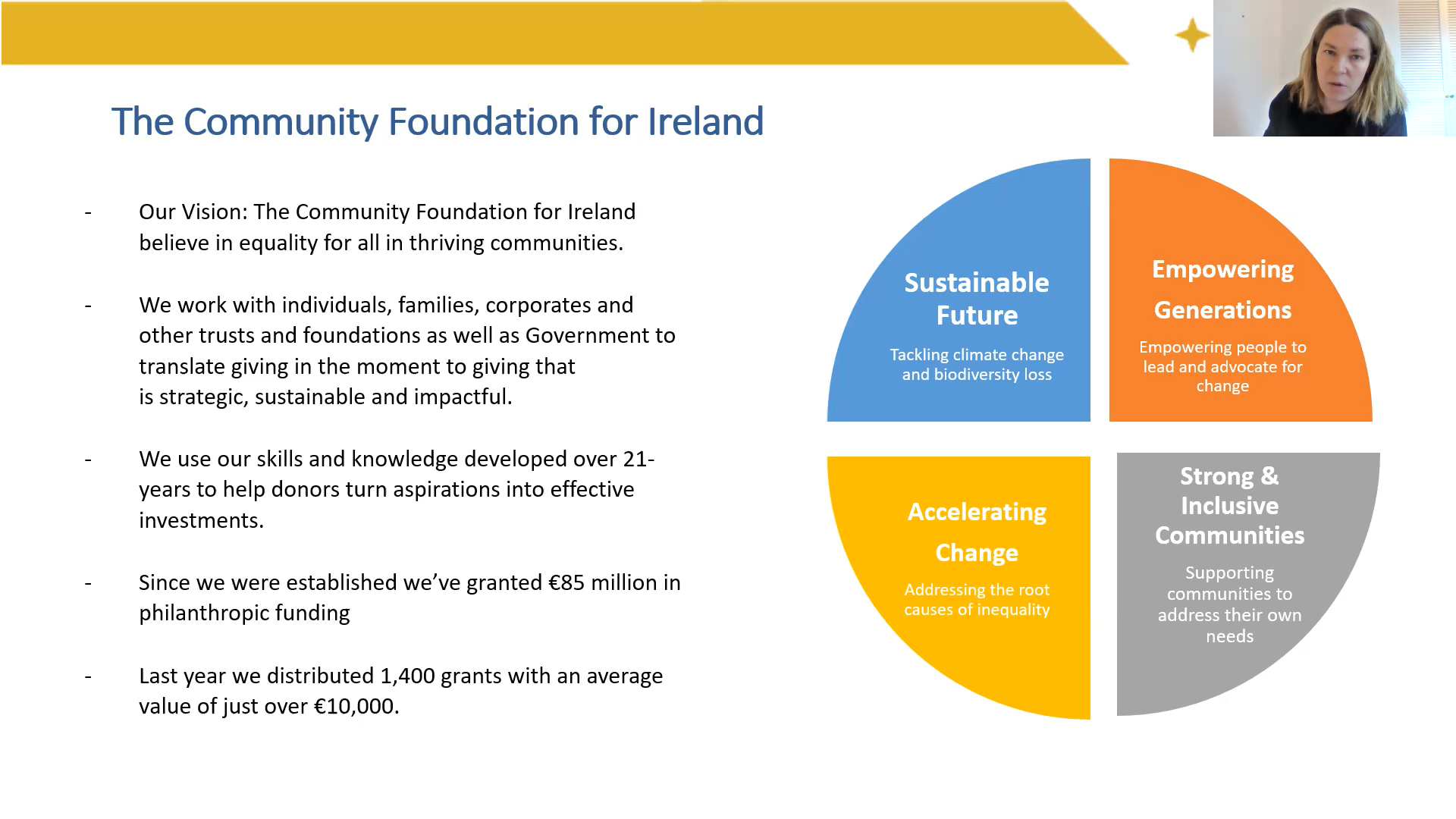 The Community Foundation for Ireland

- Our Vision: The Community Foundation for Ireland believe in equality for all in thriving communities.

- We work with individuals, families, corporates and other trusts and foundations as well as Government to translate giving in the moment to giving that is strategic, sustainable and impactful.

- We use our skills and knowledge developed over 21-years to help donors turn aspirations into effective investments.

- Since we were established we've granted €85 million in philanthropic funding

- Last year we distributed 1,400 grants with an average value of just over €10,000.

Sustainable Future
Tackling climate change and biodiversity loss

Empowering Generations
Empowering people to lead and advocate for change

Accelerating Change
Addressing the root causes of inequality

Strong & Inclusive Communities
Supporting communities to address their own needs